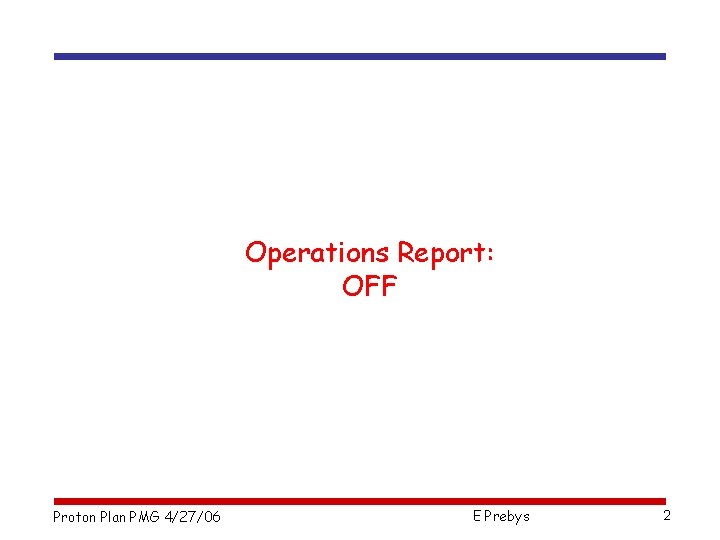 Operations Report:
OFF

Proton Plan PMG 4/27/06 E Prebys 2